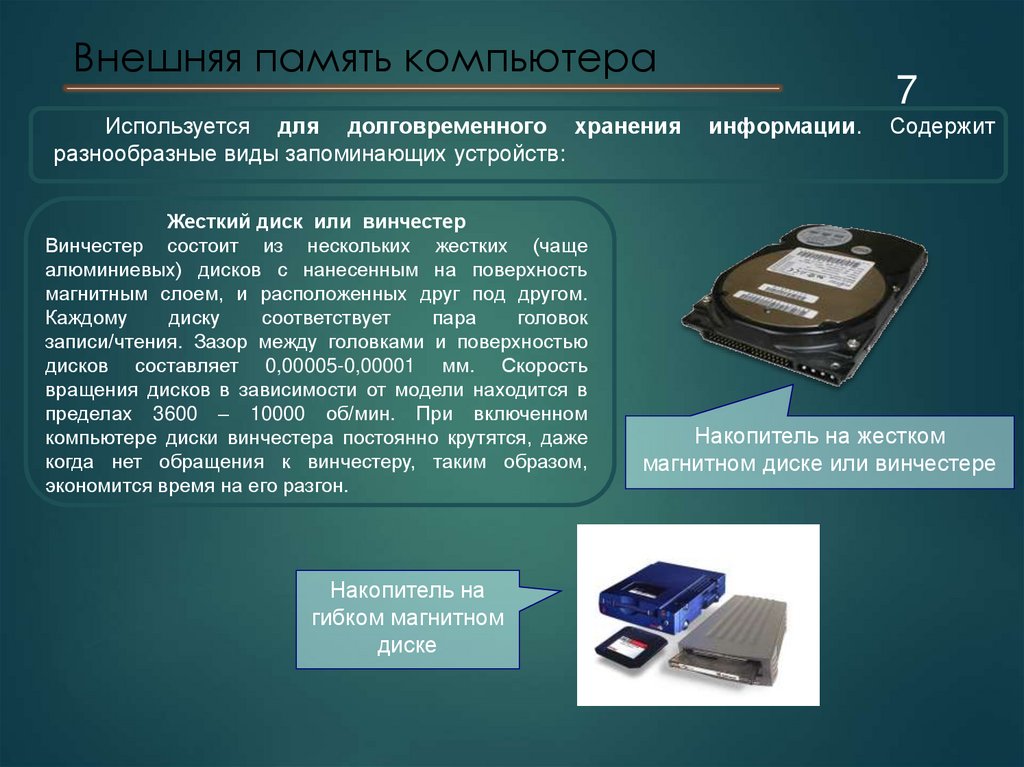 Внешняя память компьютера

7

Используется для долговременного хранения информации. Содержит разнообразные виды запоминающих устройств:

Жесткий диск или винчестер
Винчестер состоит из нескольких жестких (чаще алюминиевых) дисков с нанесенным на поверхность магнитным слоем, и расположенных друг под другом. Каждому диску соответствует пара головок записи/чтения. Зазор между головками и поверхностью дисков составляет 0,00005-0,00001 мм. Скорость вращения дисков в зависимости от модели находится в пределах 3600 – 10000 об/мин. При включенном компьютере диски винчестера постоянно крутятся, даже когда нет обращения к винчестеру, таким образом, экономится время на его разгон.

Накопитель на жестком магнитном диске или винчестере

Накопитель на гибком магнитном диске